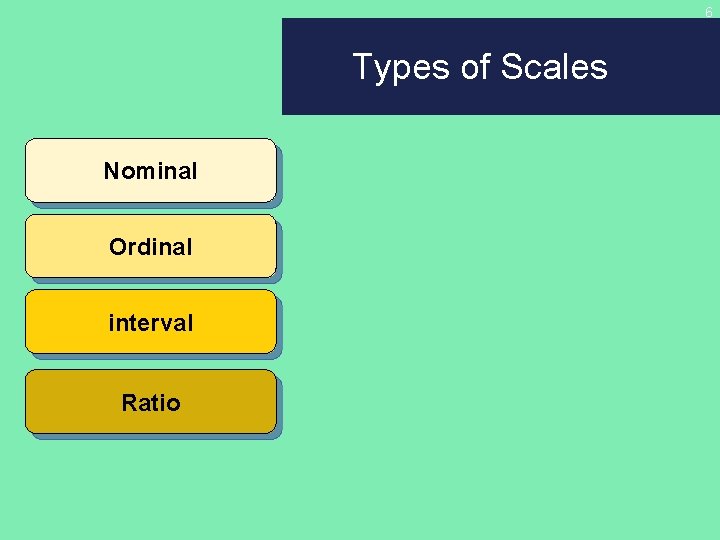 6

Types of Scales

Nominal

Ordinal

interval

Ratio